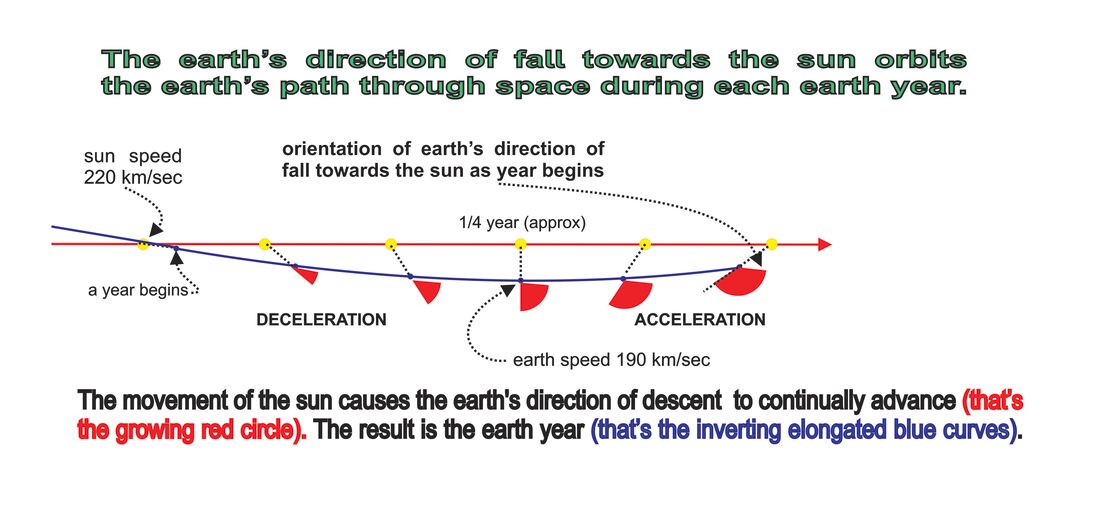 The earth's direction of fall towards the sun orbits the earth's path through space during each earth year.

sun speed 220 km/sec

orientation of earth's direction of fall towards the sun as year begins

1/4 year (approx)

a year begins

DECELERATION

ACCELERATION

earth speed 190 km/sec

The movement of the sun causes the earth's direction of descent to continually advance (that's the growing red circle). The result is the earth year (that's the inverting elongated blue curves).